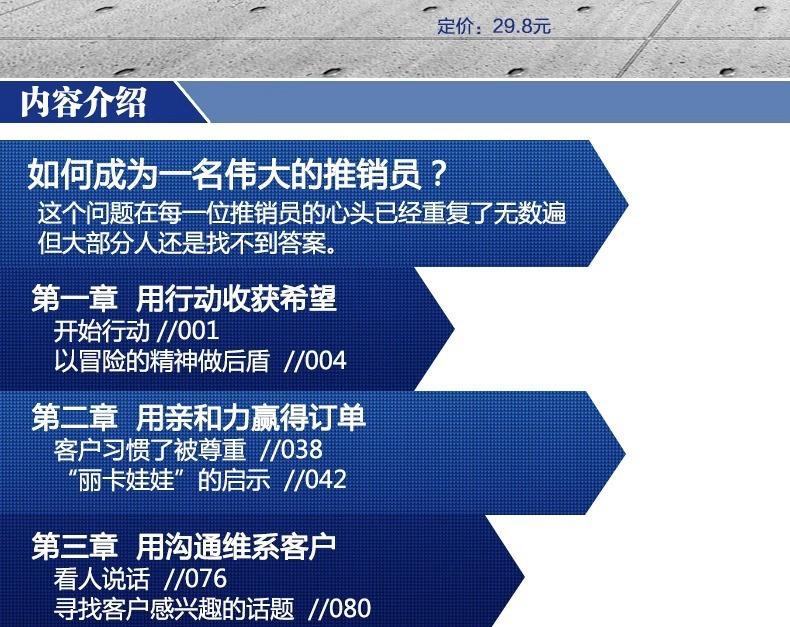 定价：29.8元

内容介绍

如何成为一名伟大的推销员？
这个问题在每一位推销员的心头已经重复了无数遍
但大部分人还是找不到答案。

第一章 用行动收获希望
开始行动 //001
以冒险的精神做后盾 //004

第二章 用亲和力赢得订单
客户习惯了被尊重 //038
“丽卡娃娃”的启示 //042

第三章 用沟通维系客户
看人说话 //076
寻找客户感兴趣的话题 //080